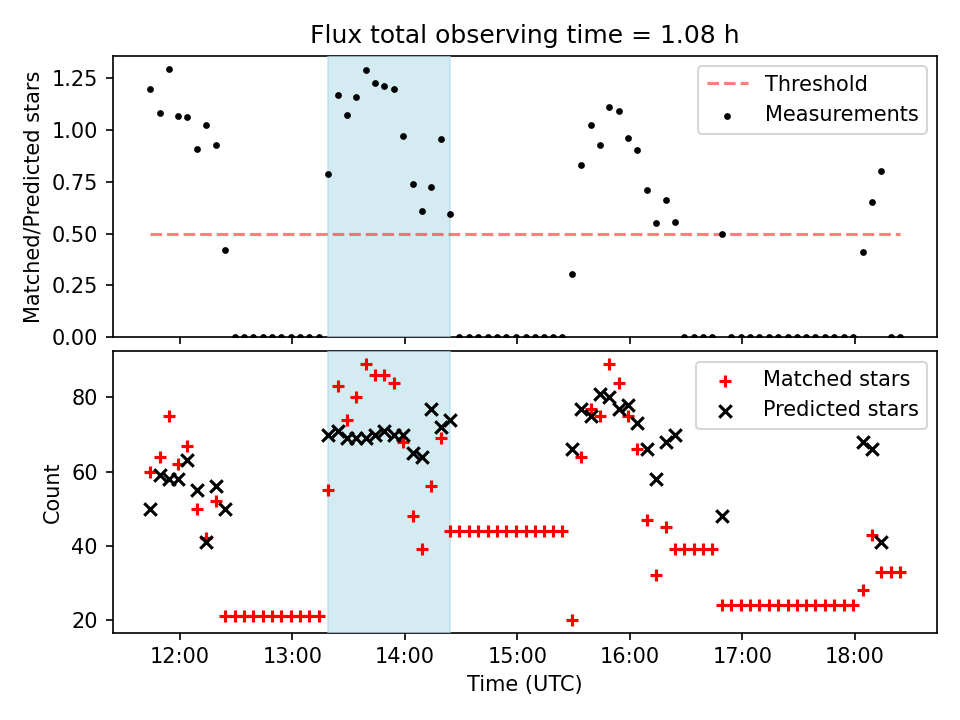 Flux total observing time = 1.08 h

Matched/Predicted stars

1.25
1.00
0.75
0.50
0.25
0.00

Threshold
Measurements

Count

80
60
40
20

Matched stars
Predicted stars

12:00
13:00
14:00
15:00
16:00
17:00
18:00

Time (UTC)